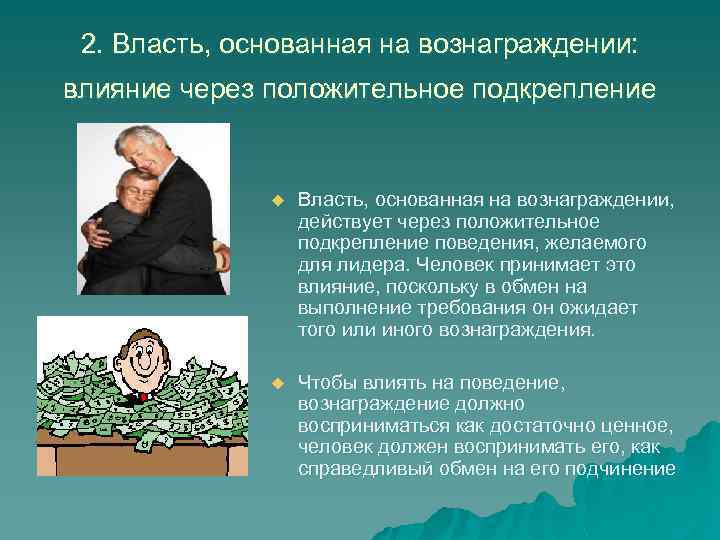 2. Власть, основанная на вознаграждении: влияние через положительное подкрепление

Власть, основанная на вознаграждении, действует через положительное подкрепление поведения, желаемого для лидера. Человек принимает это влияние, поскольку в обмен на выполнение требования он ожидает того или иного вознаграждения.

Чтобы влиять на поведение, вознаграждение должно восприниматься как достаточно ценное, человек должен воспринимать его, как справедливый обмен на его подчинение